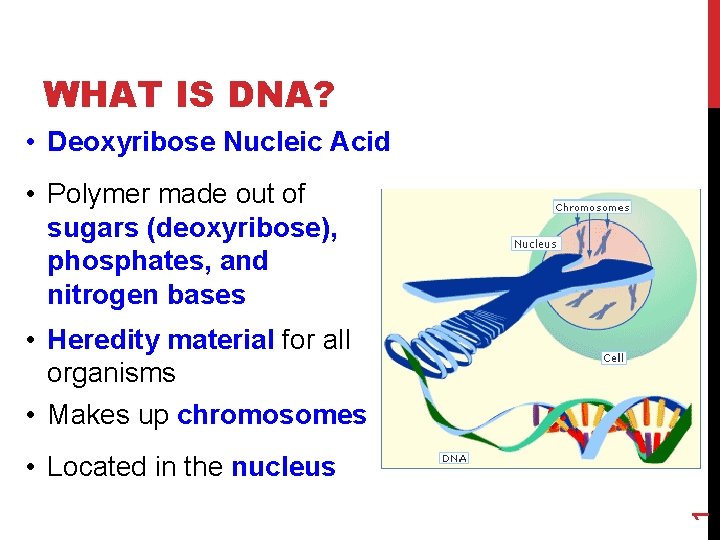 WHAT IS DNA?

• Deoxyribose Nucleic Acid

• Polymer made out of sugars (deoxyribose), phosphates, and nitrogen bases

• Heredity material for all organisms

• Makes up chromosomes

• Located in the nucleus

Chromosomes

Nucleus

Cell

DNA

1